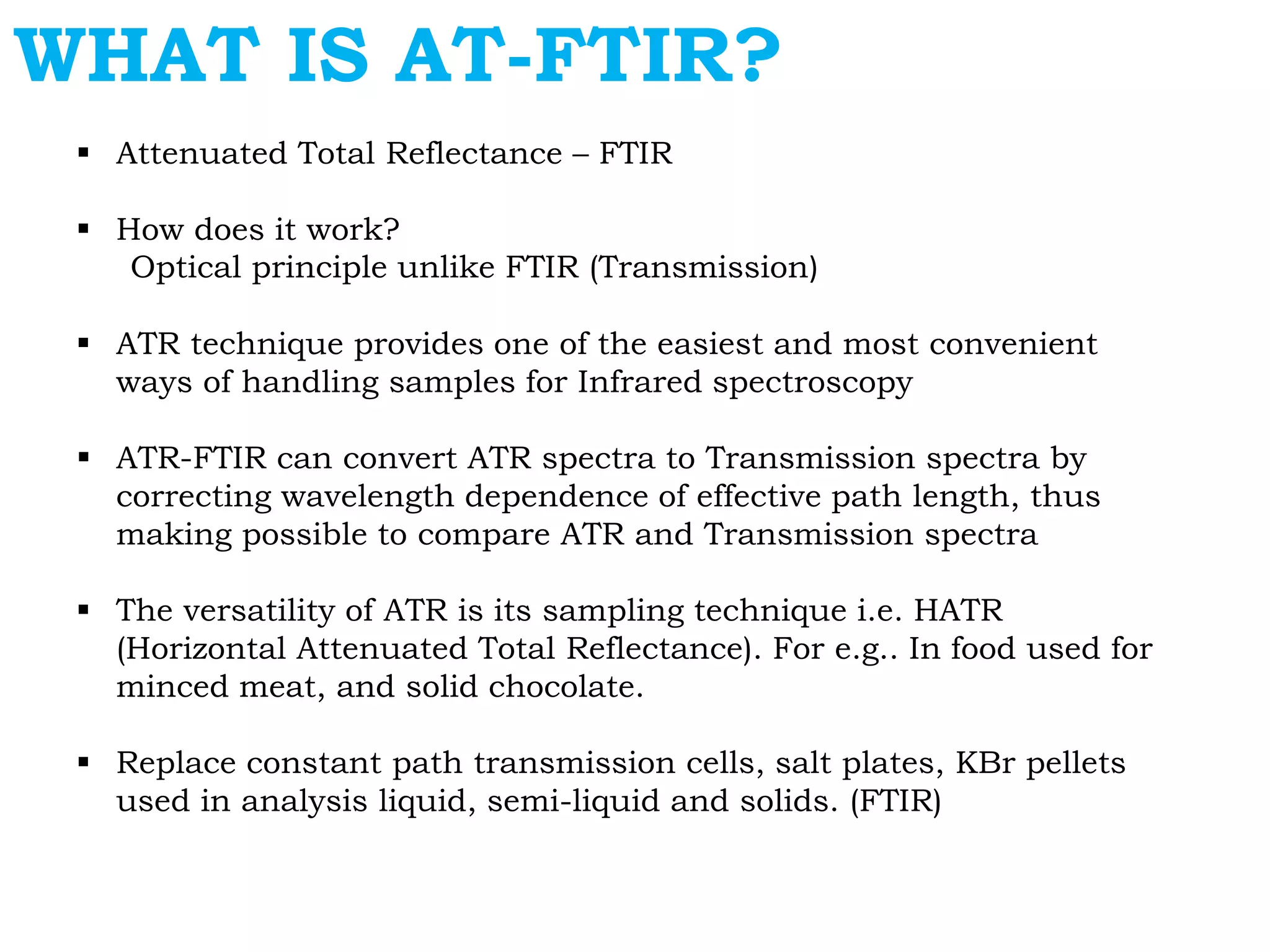 WHAT IS AT-FTIR?

▪ Attenuated Total Reflectance – FTIR

▪ How does it work?
Optical principle unlike FTIR (Transmission)

▪ ATR technique provides one of the easiest and most convenient ways of handling samples for Infrared spectroscopy

▪ ATR-FTIR can convert ATR spectra to Transmission spectra by correcting wavelength dependence of effective path length, thus making possible to compare ATR and Transmission spectra

▪ The versatility of ATR is its sampling technique i.e. HATR (Horizontal Attenuated Total Reflectance). For e.g.. In food used for minced meat, and solid chocolate.

▪ Replace constant path transmission cells, salt plates, KBr pellets used in analysis liquid, semi-liquid and solids. (FTIR)